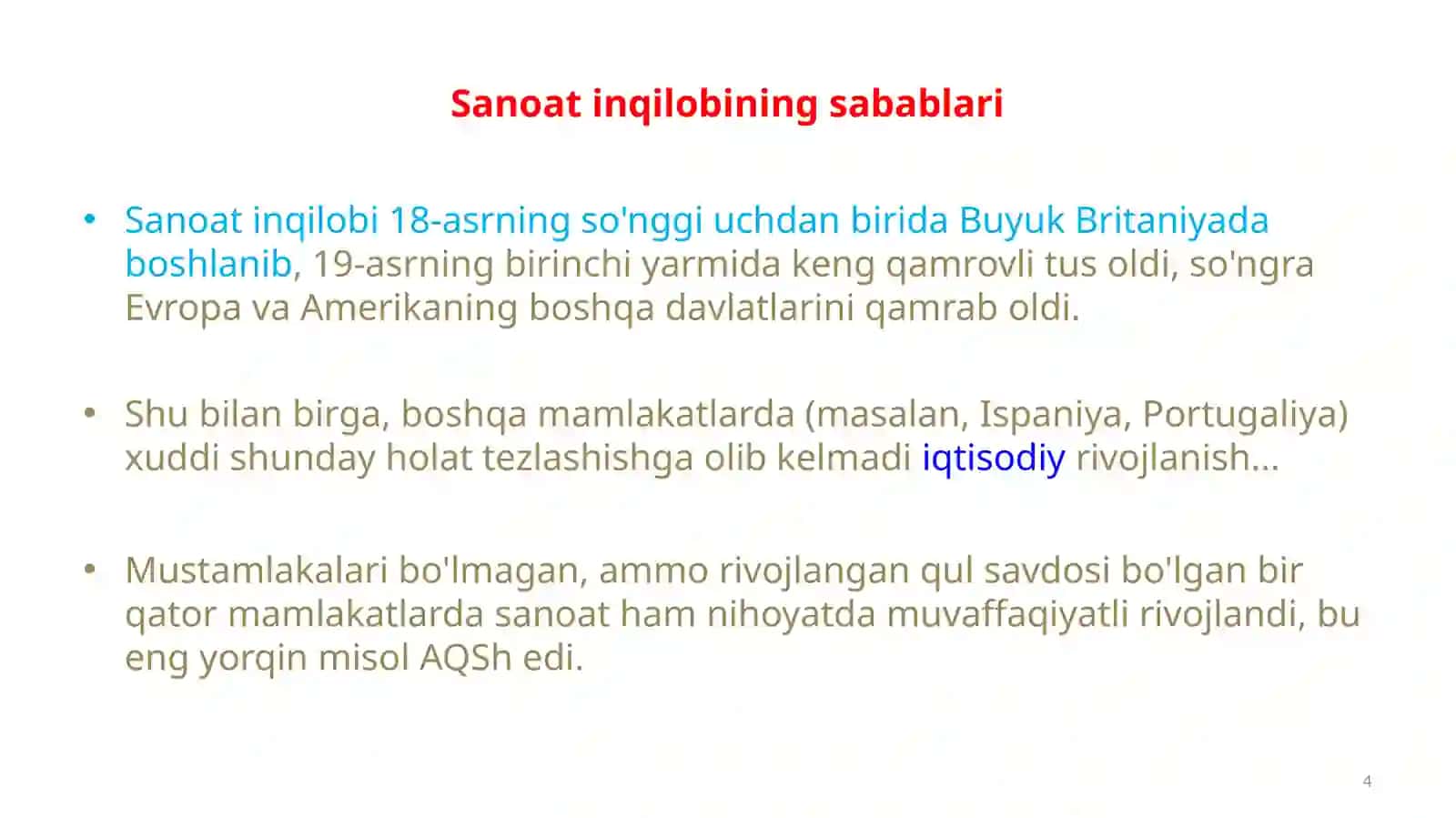 Sanoat inqilobining sabablari

• Sanoat inqilobi 18-asrning so'nggi uchdan birida Buyuk Britaniyada boshlanib, 19-asrning birinchi yarmida keng qamrovli tus oldi, so'ngra Evropa va Amerikaning boshqa davlatlarini qamrab oldi.

• Shu bilan birga, boshqa mamlakatlarda (masalan, Ispaniya, Portugaliya) xuddi shunday holat tezlashishga olib kelmadi iqtisodiy rivojlanish...

• Mustamlakalari bo'lmagan, ammo rivojlangan qul savdosi bo'lgan bir qator mamlakatlarda sanoat ham nihoyatda muvaffaqiyatli rivojlandi, bu eng yorqin misol AQSh edi.

4